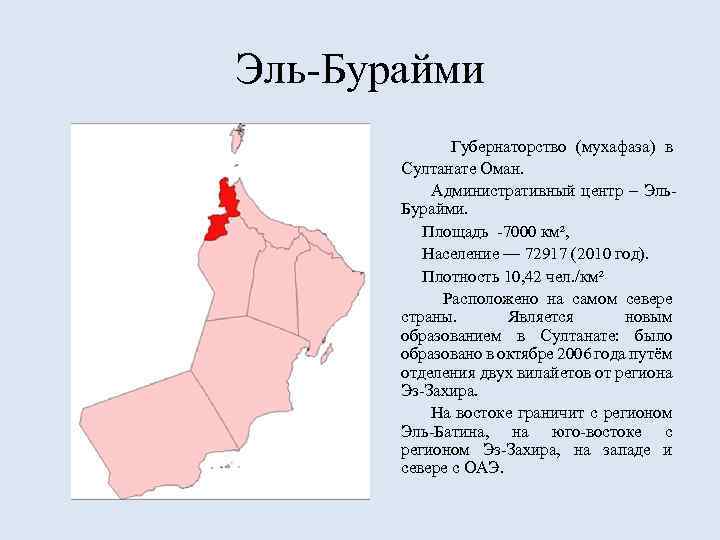 Эль-Бурайми

Губернаторство (мухафаза) в Султанате Оман.

Административный центр – Эль-Бурайми.

Площадь -7000 км²,

Население — 72917 (2010 год).

Плотность 10,42 чел./км²

Расположено на самом севере страны. Является новым образованием в Султанате: было образовано в октябре 2006 года путём отделения двух вилайетов от региона Эз-Захира.

На востоке граничит с регионом Эль-Батина, на юго-востоке с регионом Эз-Захира, на западе и севере с ОАЭ.